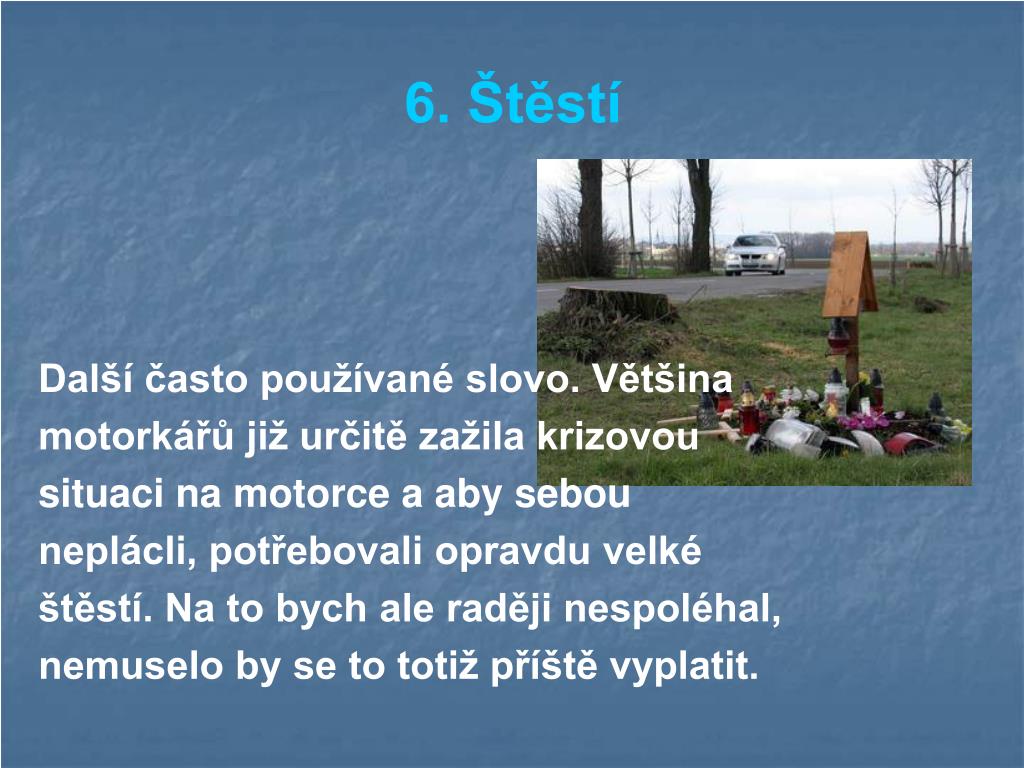 6. Štěstí

Další často používané slovo. Většina motorkářů již určitě zažila krizovou situaci na motorce a aby sebou neplácli, potřebovali opravdu velké štěstí. Na to bych ale raději nespoléhal, nemuselo by se to totiž příště vyplatit.